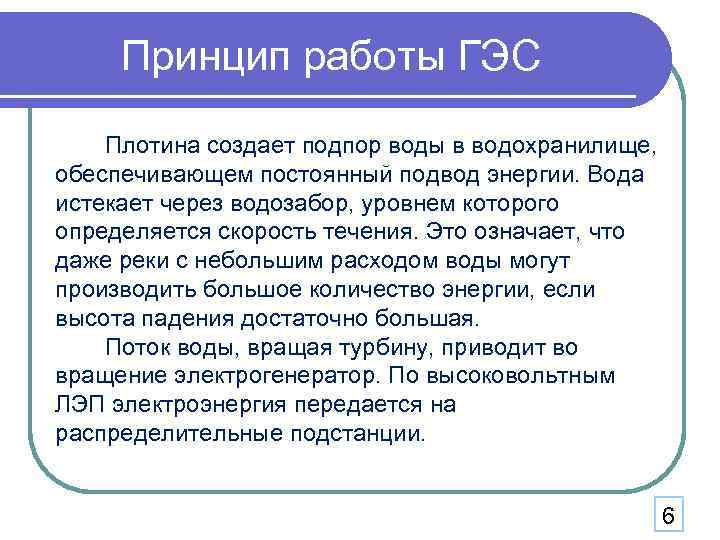 Принцип работы ГЭС

Плотина создает подпор воды в водохранилище, обеспечивающем постоянный подвод энергии. Вода истекает через водозабор, уровнем которого определяется скорость течения. Это означает, что даже реки с небольшим расходом воды могут производить большое количество энергии, если высота падения достаточно большая.

Поток воды, вращая турбину, приводит во вращение электрогенератор. По высоковольтным ЛЭП электроэнергия передается на распределительные подстанции.

6